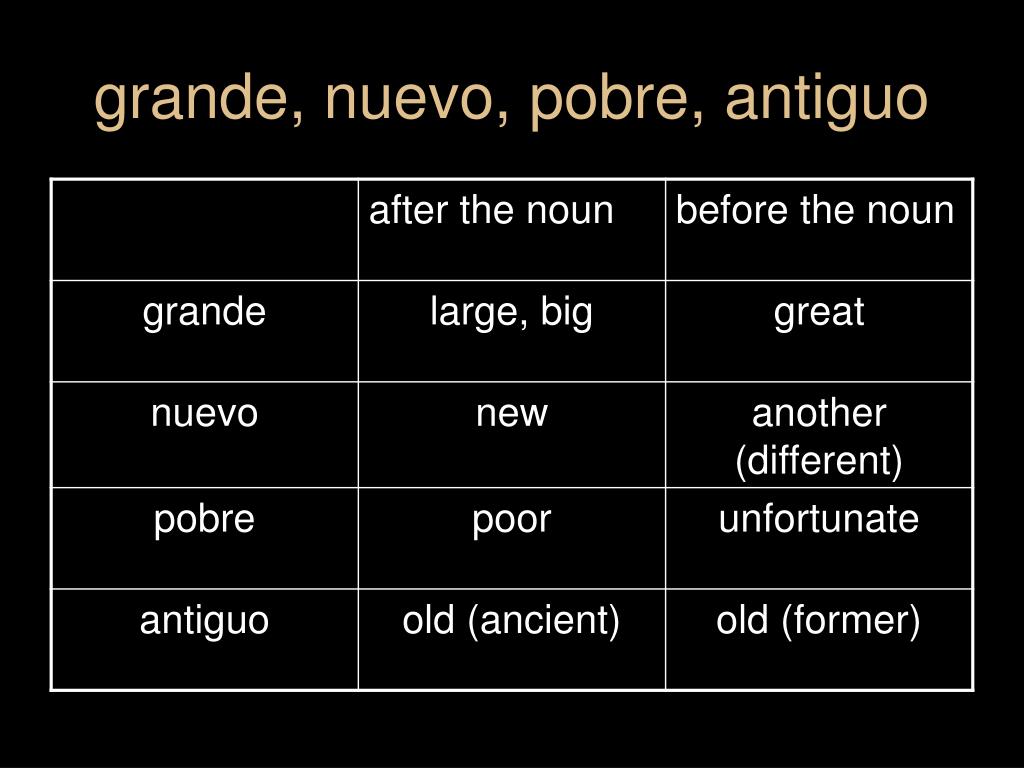 grande, nuevo, pobre, antiguo

| | after the noun | before the noun |
|---|---|---|
| grande | large, big | great |
| nuevo | new | another (different) |
| pobre | poor | unfortunate |
| antiguo | old (ancient) | old (former) |